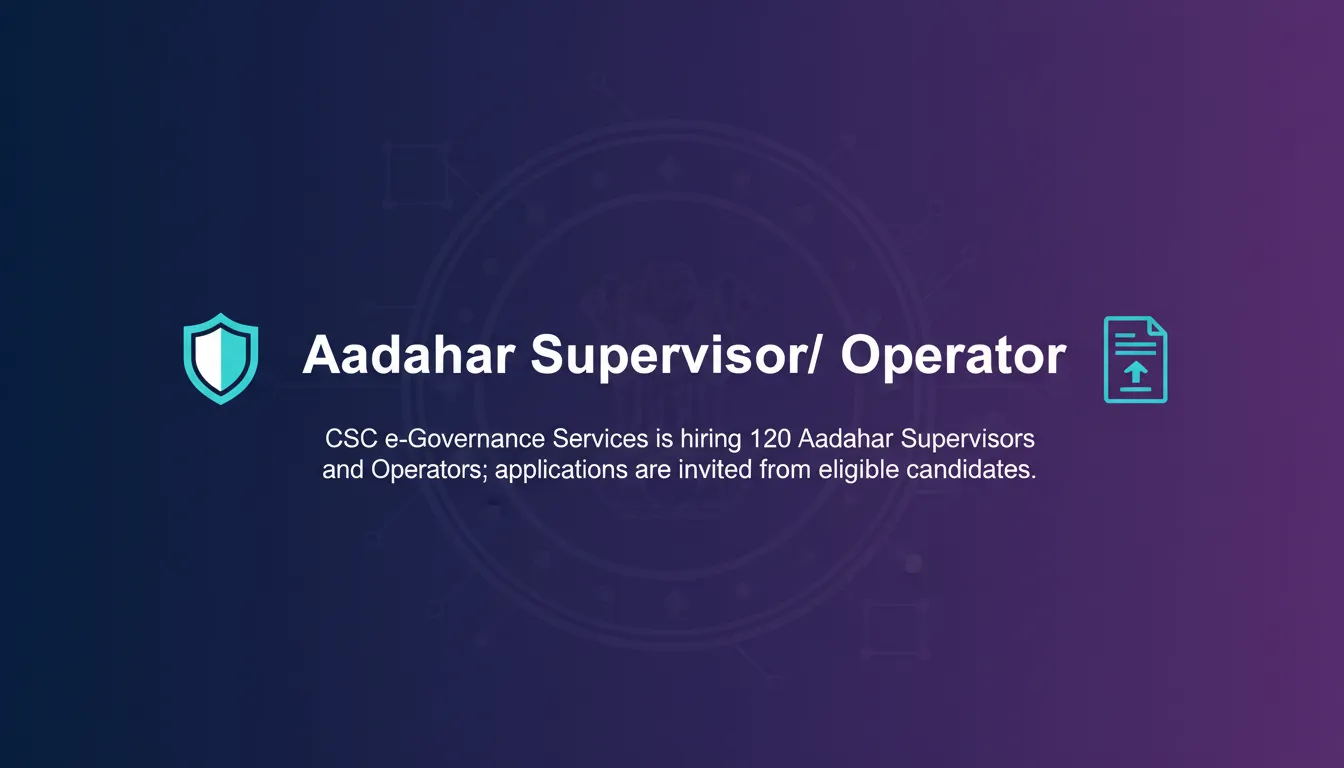 Aadahar Supervisor/ Operator

CSC e-Governance Services is hiring 120 Aadahar Supervisors and Operators; applications are invited from eligible candidates.